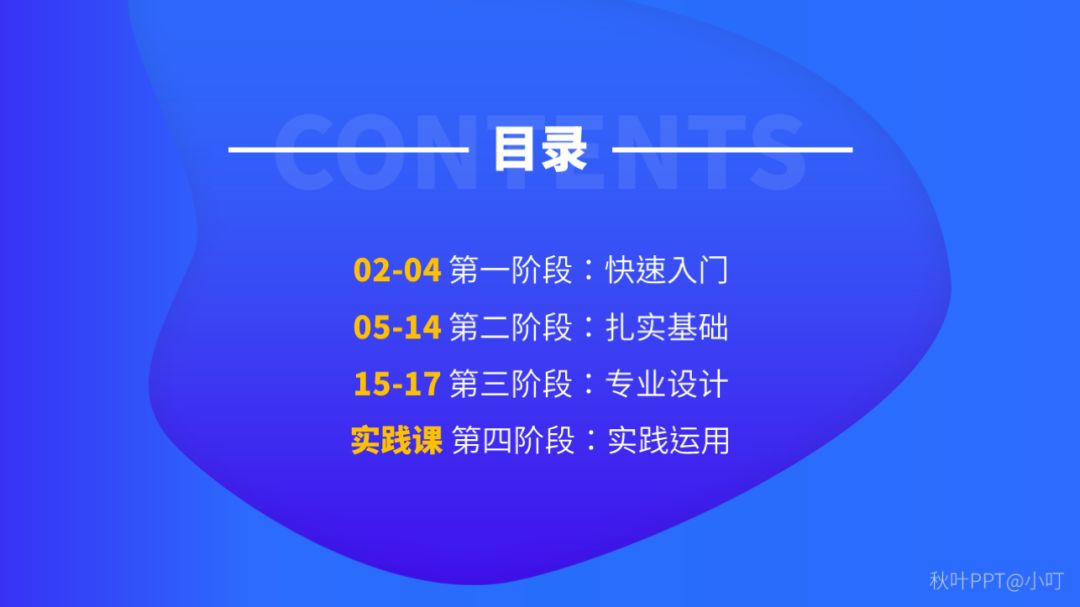 CONTENTS
目录

02-04 第一阶段：快速入门
05-14 第二阶段：扎实基础
15-17 第三阶段：专业设计
实践课 第四阶段：实践运用

秋叶PPT@小叮